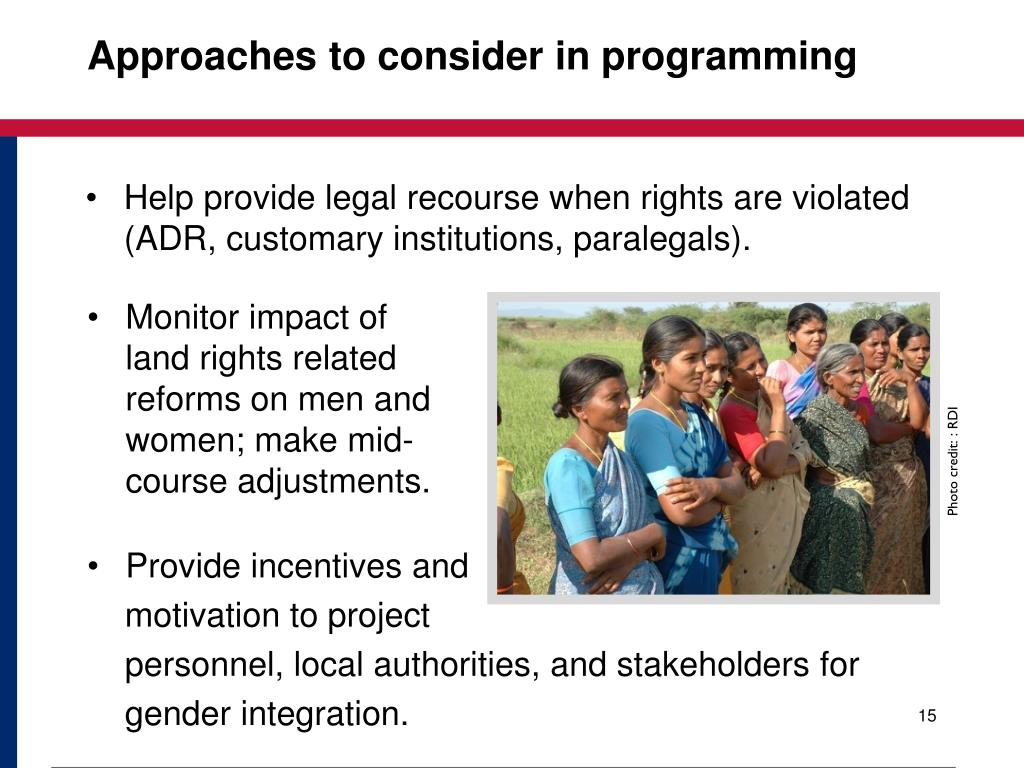 Approaches to consider in programming

• Help provide legal recourse when rights are violated (ADR, customary institutions, paralegals).

• Monitor impact of land rights related reforms on men and women; make mid-course adjustments.

Photo credit: : RDI

• Provide incentives and motivation to project personnel, local authorities, and stakeholders for gender integration.

15